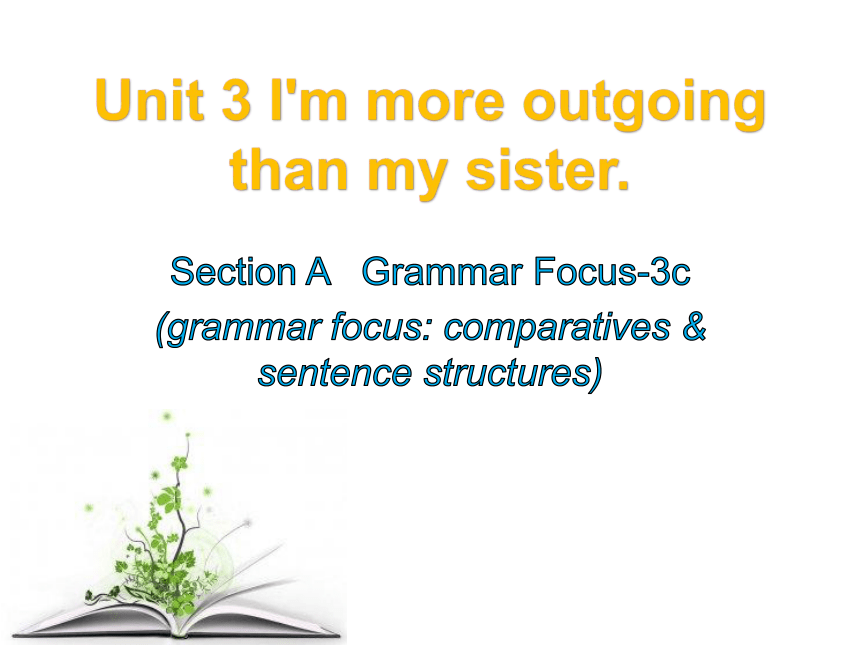 Unit 3 I'm more outgoing than my sister.

Section A Grammar Focus-3c
(grammar focus: comparatives & sentence structures)